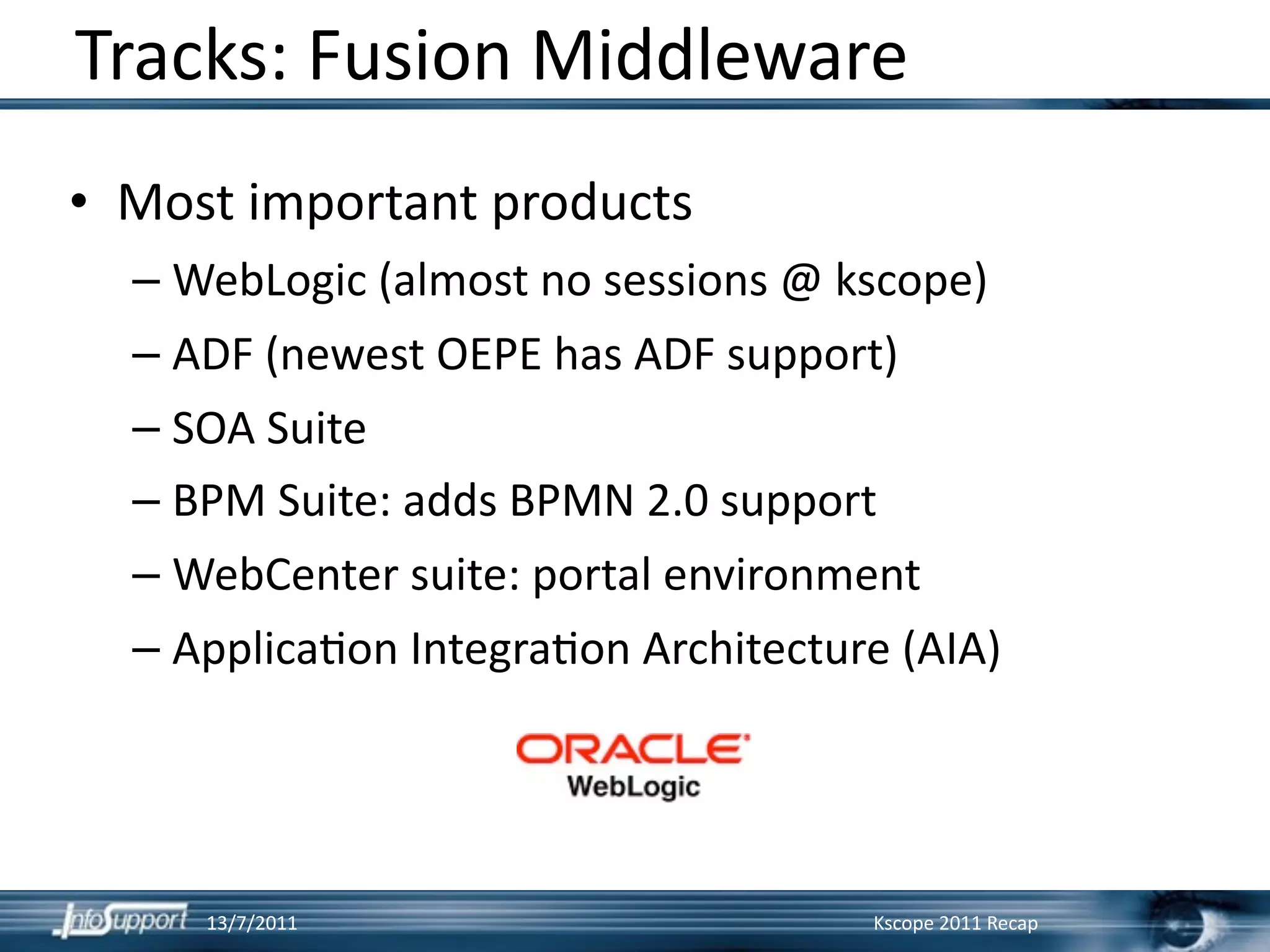 Tracks: Fusion Middleware

• Most important products
– WebLogic (almost no sessions @ kscope)
– ADF (newest OEPE has ADF support)
– SOA Suite
– BPM Suite: adds BPMN 2.0 support
– WebCenter suite: portal environment
– Application Integration Architecture (AIA)

ORACLE
WebLogic

InfoSupport 13/7/2011 Kscope 2011 Recap